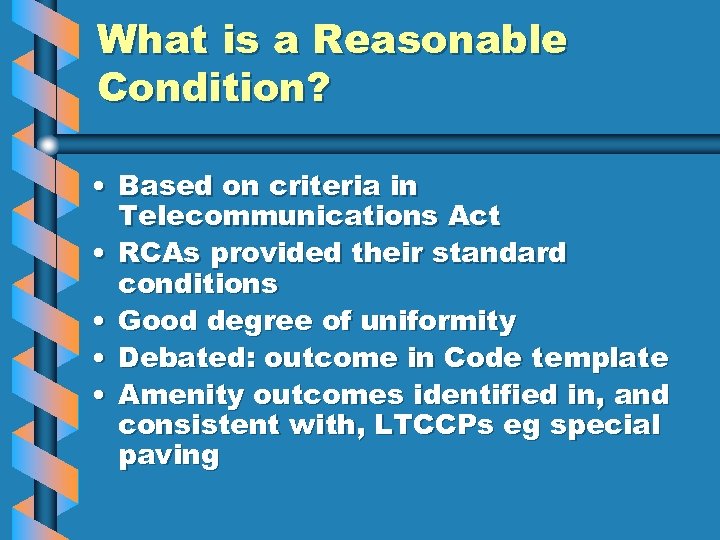 What is a Reasonable Condition?

• Based on criteria in Telecommunications Act
• RCAs provided their standard conditions
• Good degree of uniformity
• Debated: outcome in Code template
• Amenity outcomes identified in, and consistent with, LTCCPs eg special paving